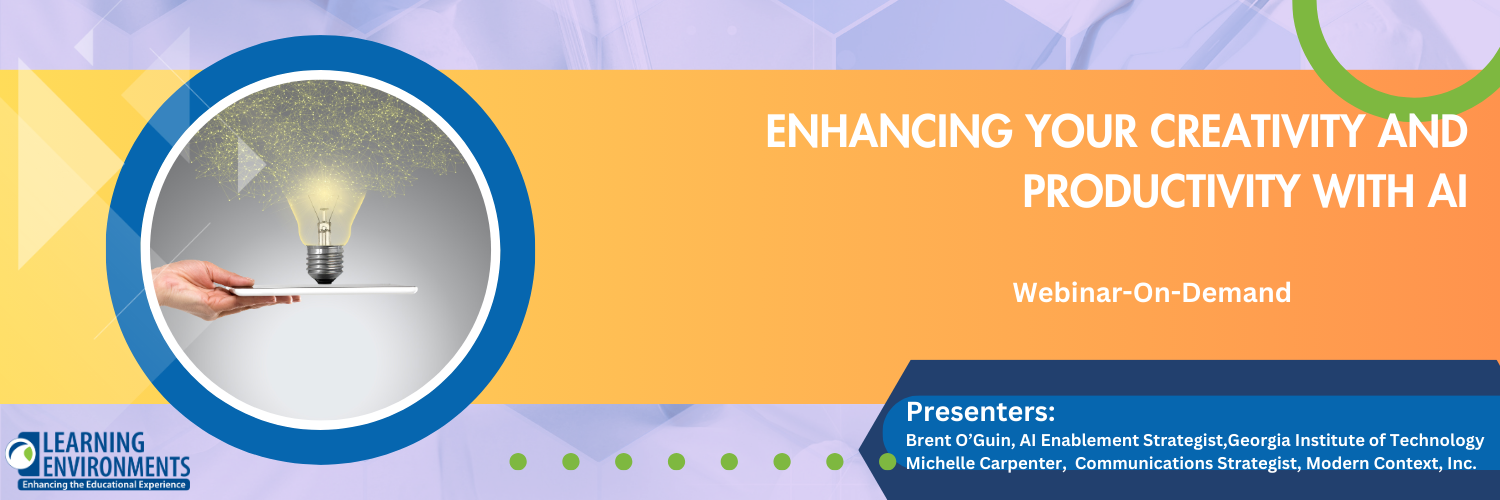 ENHANCING YOUR CREATIVITY AND PRODUCTIVITY WITH AI

Webinar-On-Demand

Presenters:
Brent O'Guin, AI Enablement Strategist,Georgia Institute of Technology
Michelle Carpenter, Communications Strategist, Modern Context, Inc.

LEARNING ENVIRONMENTS
Enhancing the Educational Experience